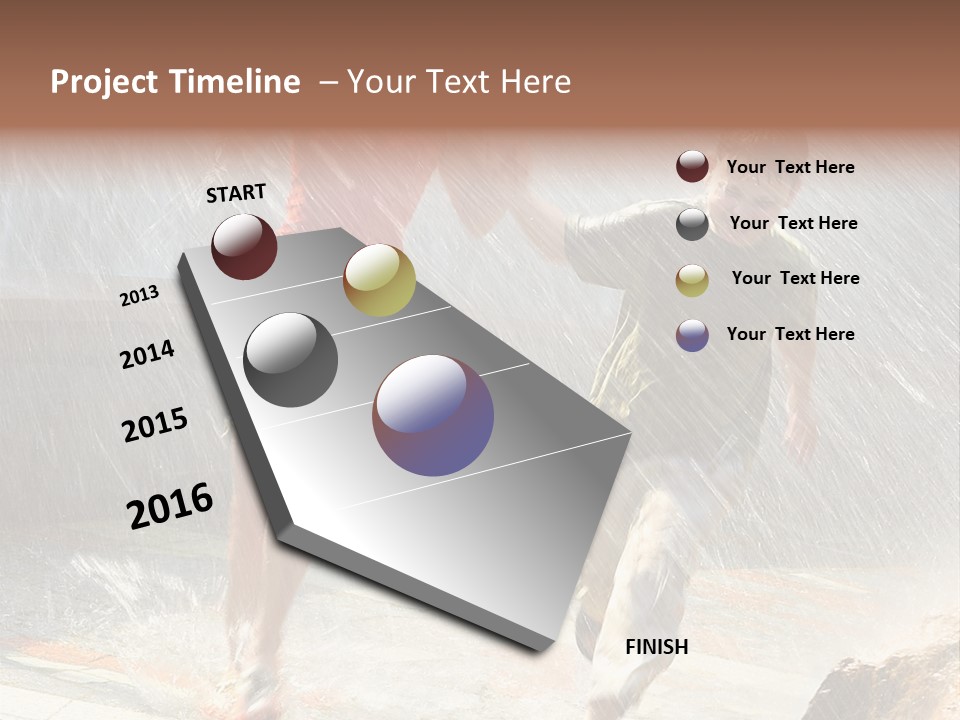 Project Timeline – Your Text Here

START

2013

2014

2015

2016

FINISH

Your Text Here

Your Text Here

Your Text Here

Your Text Here